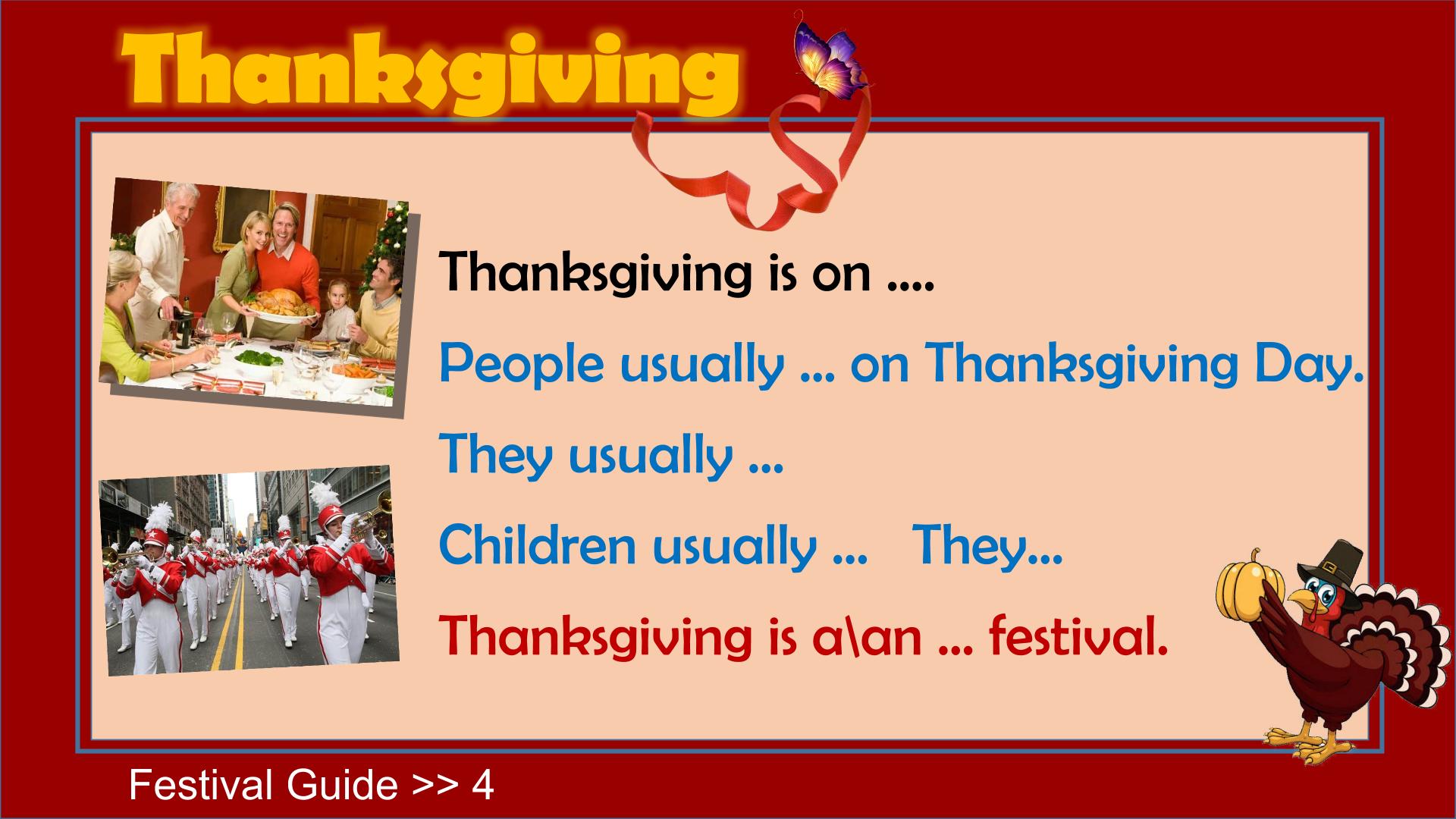 Thanksgiving

Thanksgiving is on ....

People usually ... on Thanksgiving Day.

They usually ...

Children usually ...   They...

Thanksgiving is a\an ... festival.

Festival Guide >> 4